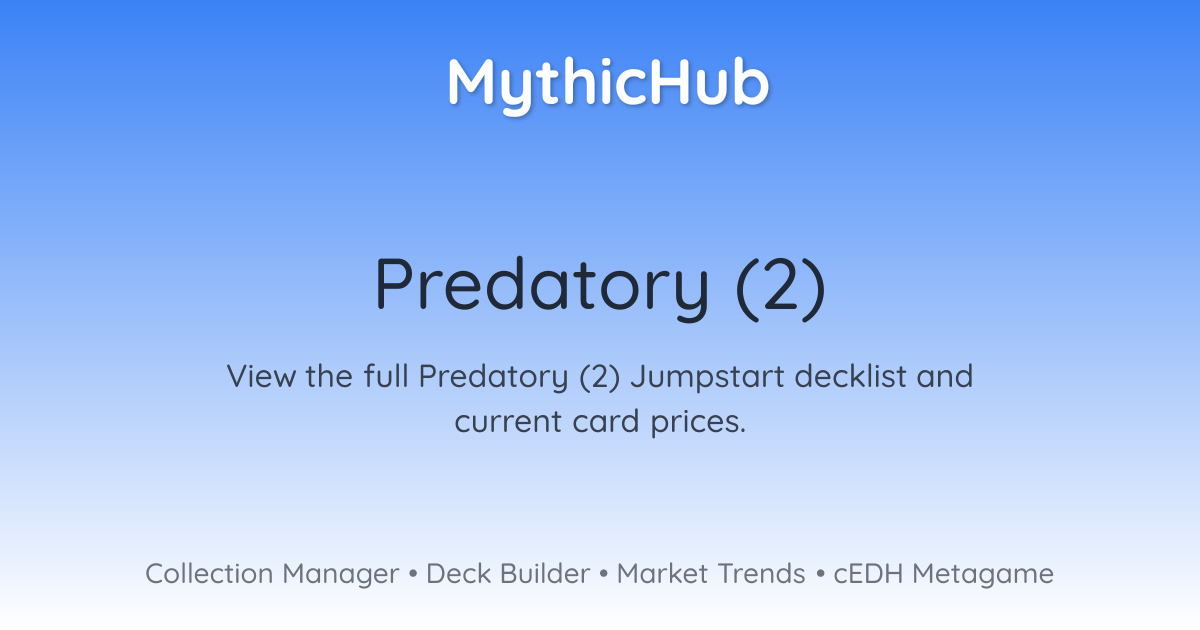 MythicHub

Predatory (2)

View the full Predatory (2) Jumpstart decklist and current card prices.

Collection Manager • Deck Builder • Market Trends • cEDH Metagame